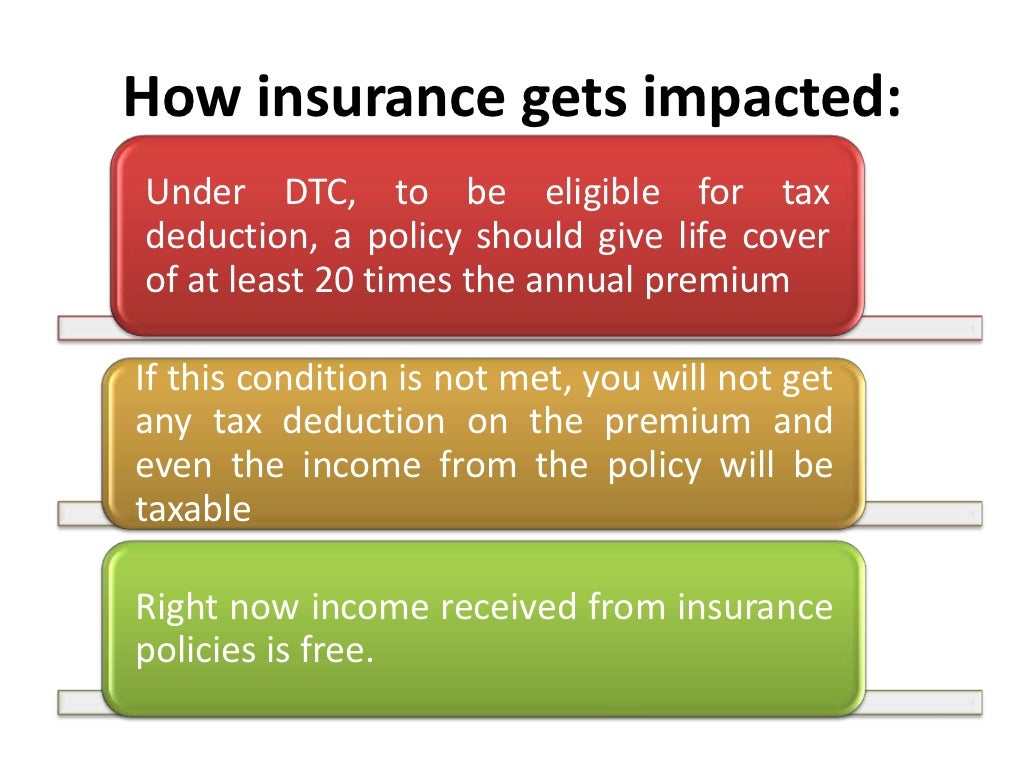 How insurance gets impacted:

Under DTC, to be eligible for tax deduction, a policy should give life cover of at least 20 times the annual premium

If this condition is not met, you will not get any tax deduction on the premium and even the income from the policy will be taxable

Right now income received from insurance policies is free.